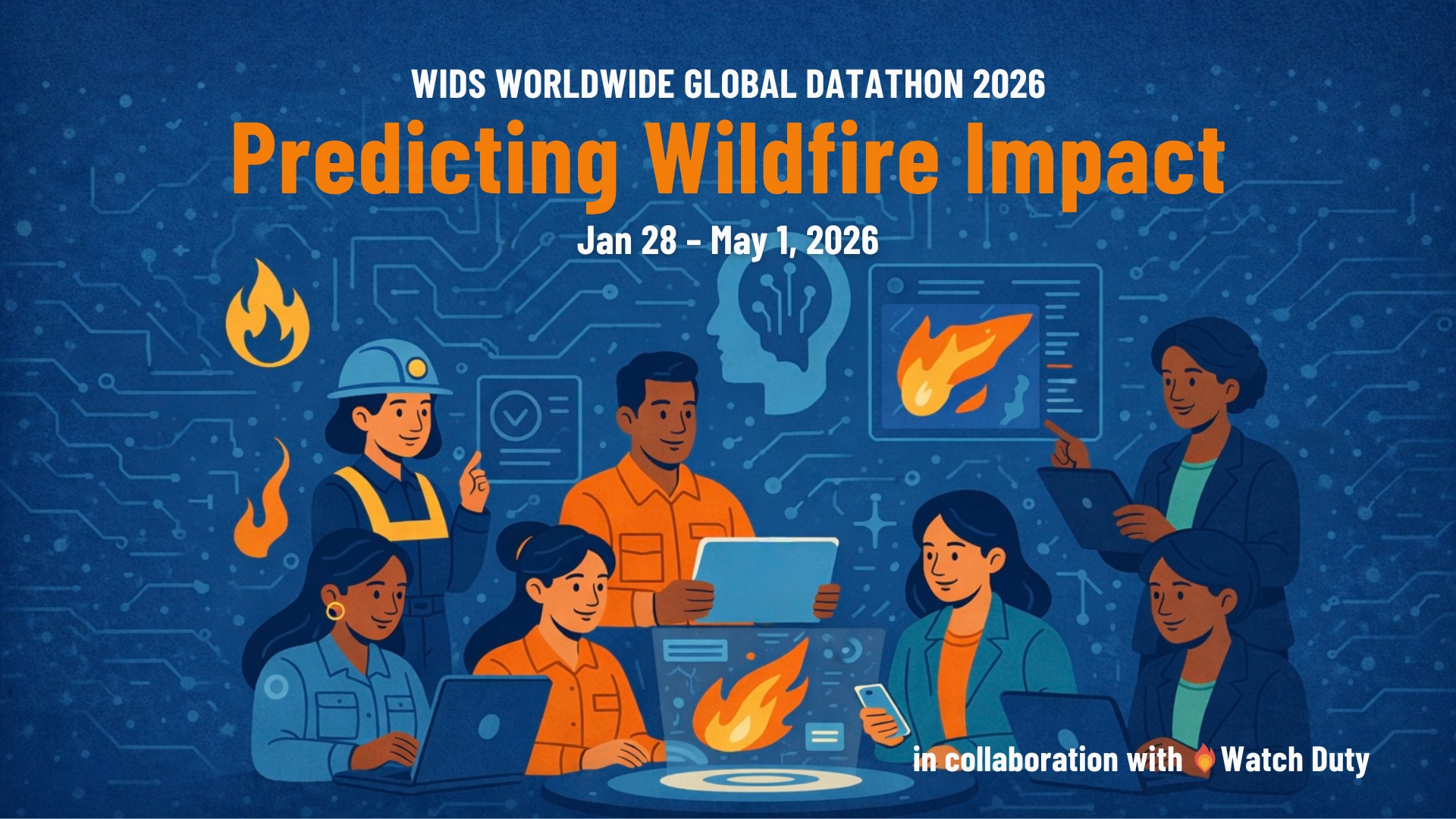 WIDS WORLDWIDE GLOBAL DATATHON 2026

Predicting Wildfire Impact

Jan 28 - May 1, 2026

in collaboration with Watch Duty